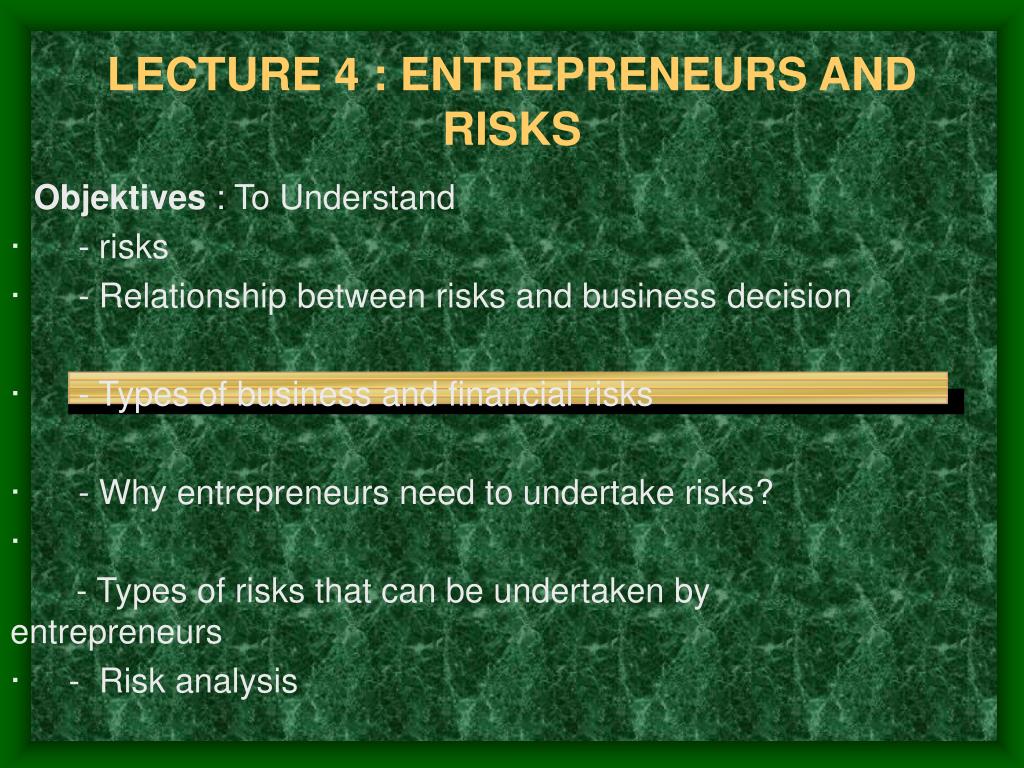 LECTURE 4 : ENTREPRENEURS AND RISKS

Objektives : To Understand

· - risks

· - Relationship between risks and business decision

· - Types of business and financial risks

· - Why entrepreneurs need to undertake risks?

·

- Types of risks that can be undertaken by entrepreneurs

· - Risk analysis